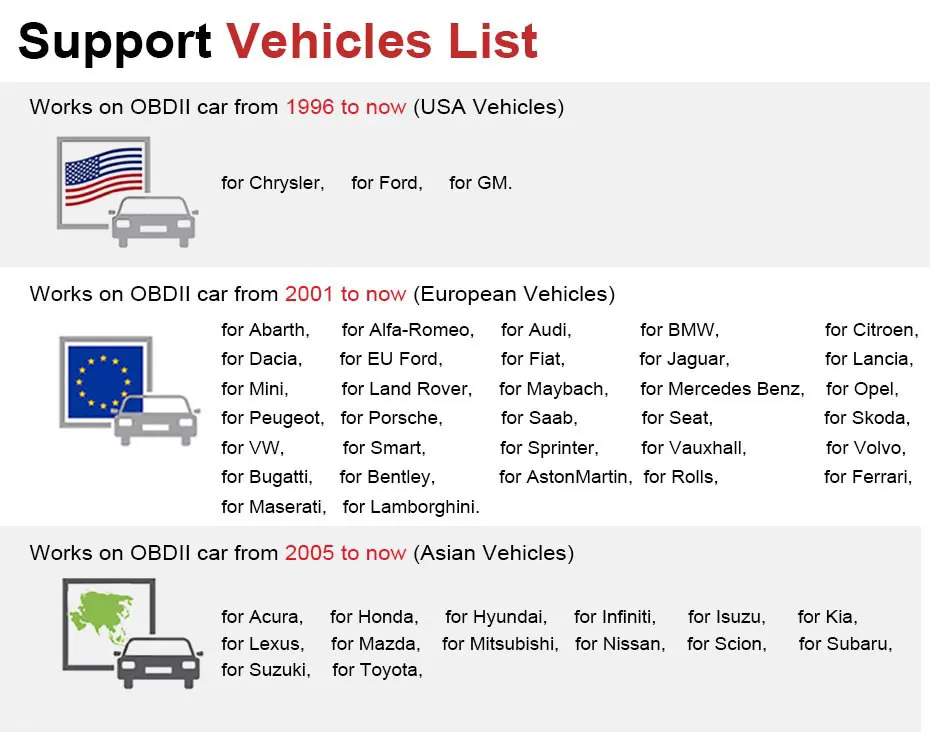 Support Vehicles List

Works on OBDII car from 1996 to now (USA Vehicles)

for Chrysler, for Ford, for GM.

Works on OBDII car from 2001 to now (European Vehicles)

for Abarth, for Alfa-Romeo, for Audi, for BMW, for Citroen,
for Dacia, for EU Ford, for Fiat, for Jaguar, for Lancia,
for Mini, for Land Rover, for Maybach, for Mercedes Benz, for Opel,
for Peugeot, for Porsche, for Saab, for Seat, for Skoda,
for VW, for Smart, for Sprinter, for Vauxhall, for Volvo,
for Bugatti, for Bentley, for AstonMartin, for Rolls, for Ferrari,
for Maserati, for Lamborghini.

Works on OBDII car from 2005 to now (Asian Vehicles)

for Acura, for Honda, for Hyundai, for Infiniti, for Isuzu, for Kia,
for Lexus, for Mazda, for Mitsubishi, for Nissan, for Scion, for Subaru,
for Suzuki, for Toyota,